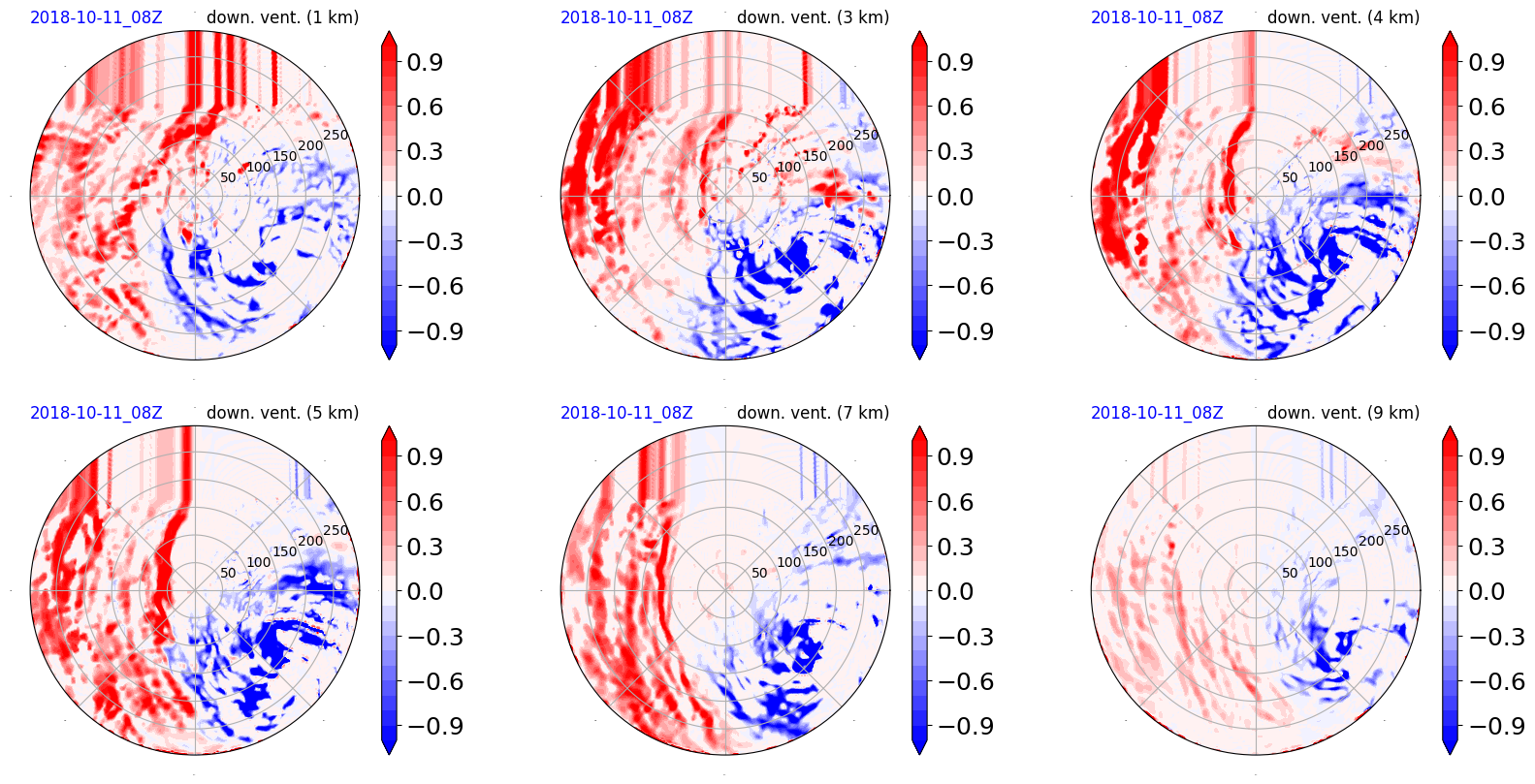 2018-10-11_08Z down. vent. (1 km)
50 100 150 200 250
0.9 0.6 0.3 0.0 −0.3 −0.6 −0.9

2018-10-11_08Z down. vent. (3 km)
50 100 150 200 250
0.9 0.6 0.3 0.0 −0.3 −0.6 −0.9

2018-10-11_08Z down. vent. (4 km)
50 100 150 200 250
0.9 0.6 0.3 0.0 −0.3 −0.6 −0.9

2018-10-11_08Z down. vent. (5 km)
50 100 150 200 250
0.9 0.6 0.3 0.0 −0.3 −0.6 −0.9

2018-10-11_08Z down. vent. (7 km)
50 100 150 200 250
0.9 0.6 0.3 0.0 −0.3 −0.6 −0.9

2018-10-11_08Z down. vent. (9 km)
50 100 150 200 250
0.9 0.6 0.3 0.0 −0.3 −0.6 −0.9